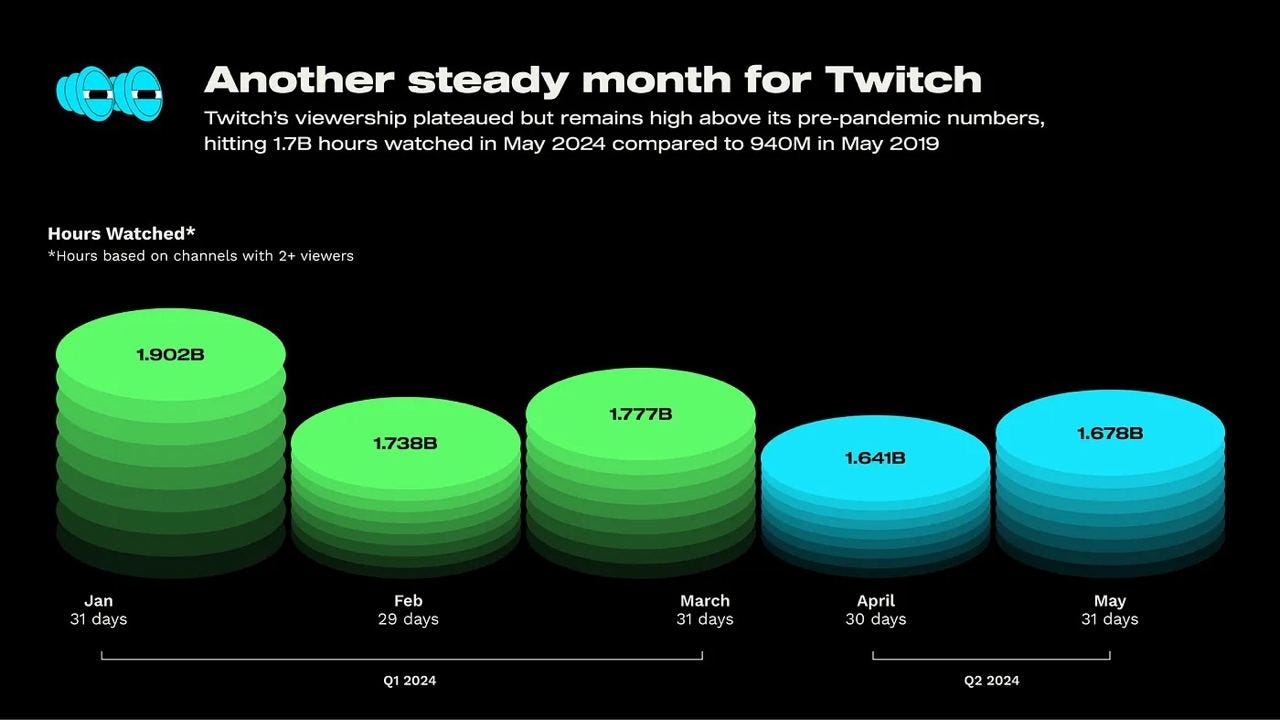 Another steady month for Twitch

Twitch's viewership plateaued but remains high above its pre-pandemic numbers, hitting 1.7B hours watched in May 2024 compared to 940M in May 2019

Hours Watched*
*Hours based on channels with 2+ viewers

1.902B
1.738B
1.777B
1.641B
1.678B

Jan
31 days

Feb
29 days

March
31 days

April
30 days

May
31 days

Q1 2024

Q2 2024